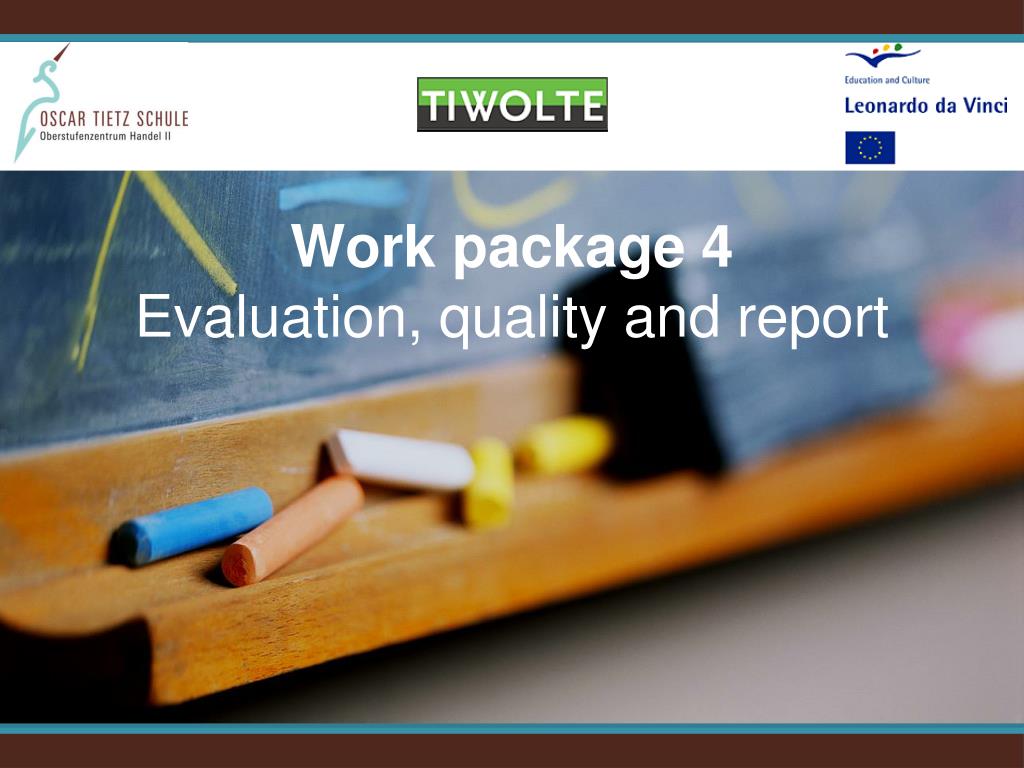 OSCAR TIETZ SCHULE
Oberstufenzentrum Handel II

TIWOLTE

Education and Culture
Leonardo da Vinci

Work package 4
Evaluation, quality and report